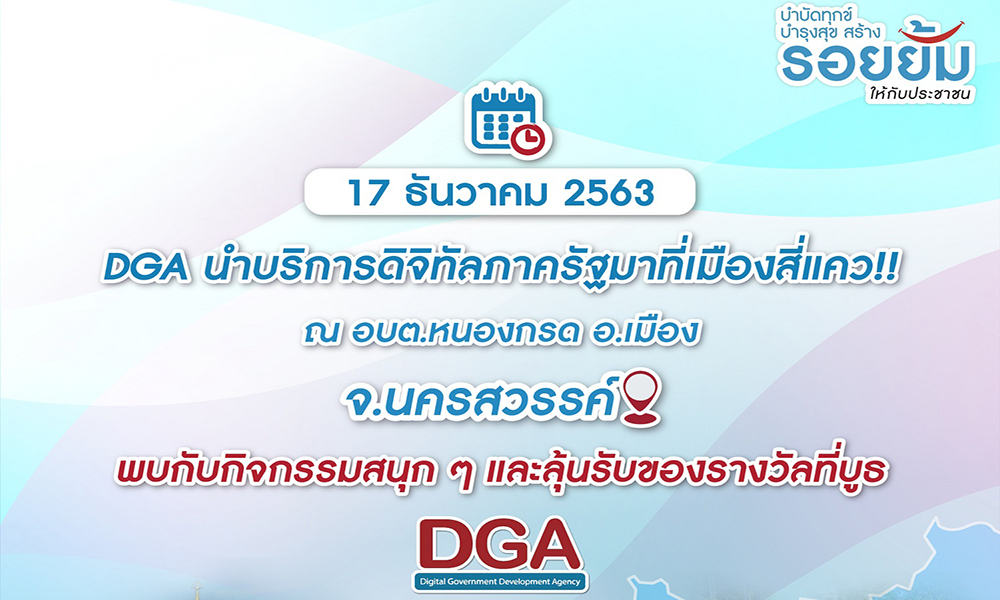 บำบัดทุกข์ บำรุงสุข สร้าง รอยยิ้ม ให้กับประชาชน

17 ธันวาคม 2563

DGA นำบริการดิจิทัลภาครัฐมาที่เมืองสี่แคว!!

ณ อบต.หนองกรด อ.เมือง

จ.นครสวรรค์

พบกับกิจกรรมสนุก ๆ และลุ้นรับของรางวัลที่บูธ

DGA
Digital Government Development Agency